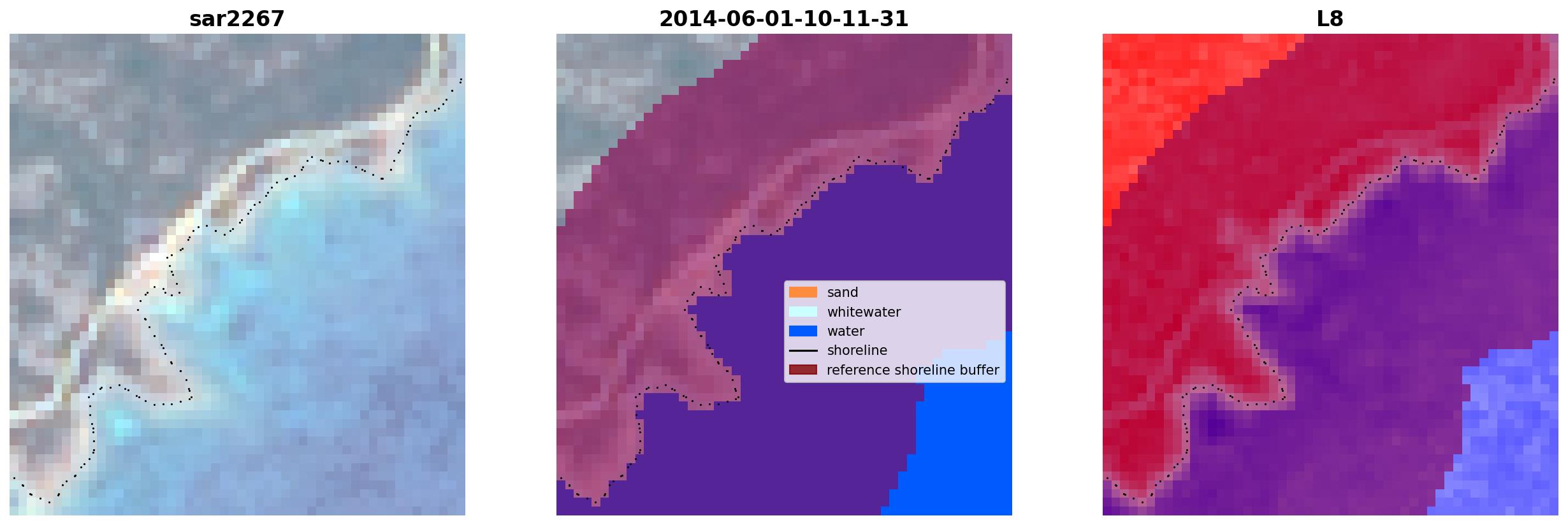 sar2267

2014-06-01-10-11-31

sand
whitewater
water
shoreline
reference shoreline buffer

L8